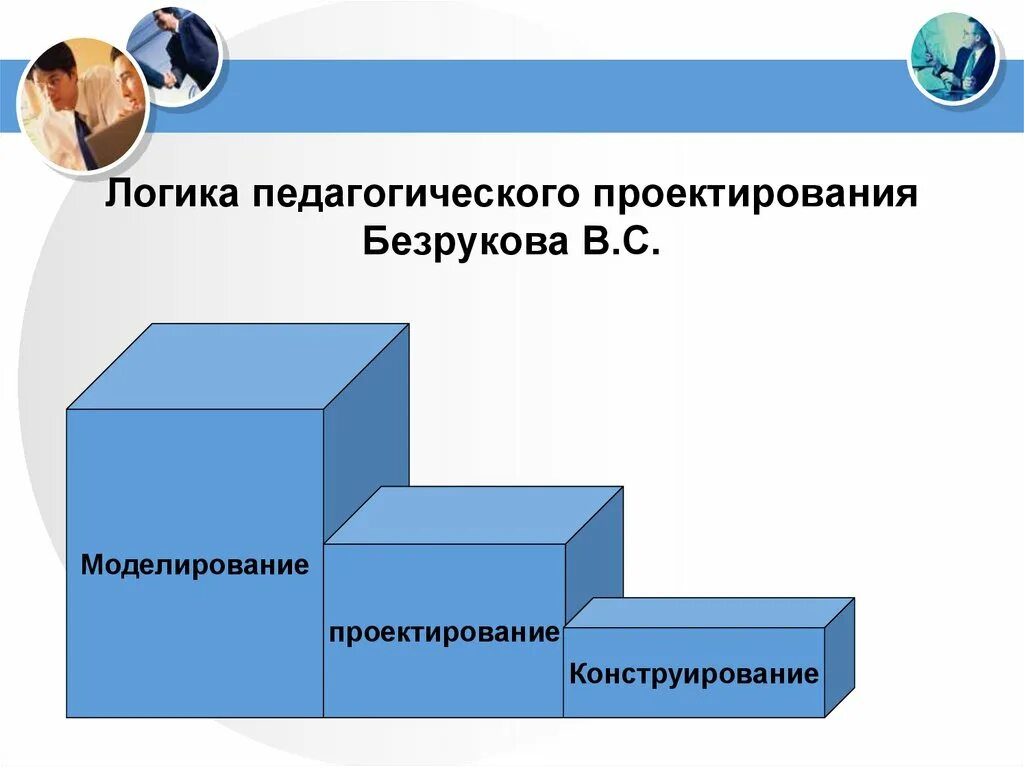 Логика педагогического проектирования Безрукова В.С.

Моделирование

проектирование

Конструирование